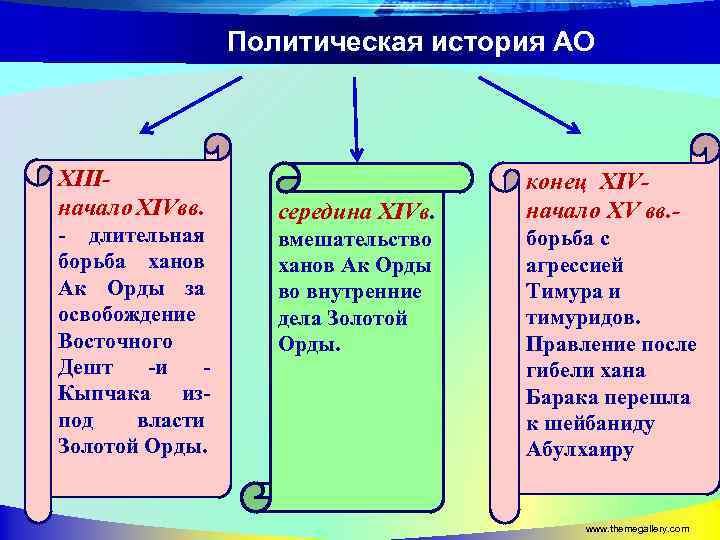 Политическая история АО

XIII- начало XIVвв. - длительная борьба ханов Ак Орды за освобождение Восточного Дешт -и - Кыпчака из-под власти Золотой Орды.

середина XIVв. вмешательство ханов Ак Орды во внутренние дела Золотой Орды.

конец XIV- начало XV вв.- борьба с агрессией Тимура и тимуридов. Правление после гибели хана Барака перешла к шейбаниду Абулхаиру

www.themegallery.com